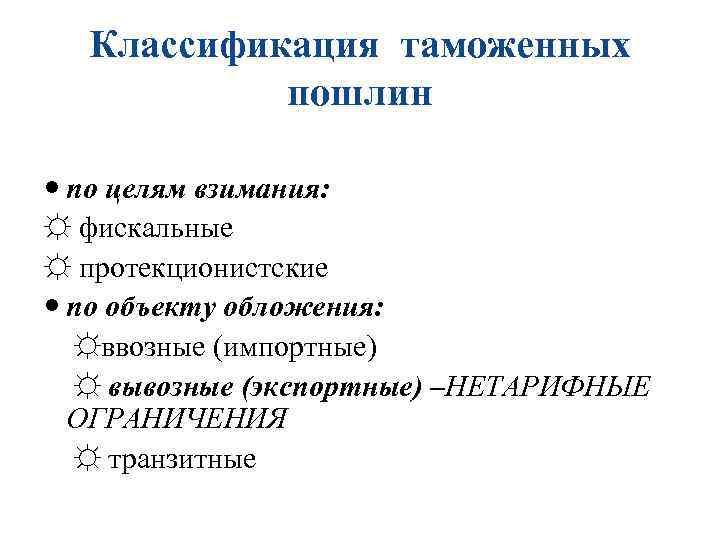 Классификация таможенных пошлин

• по целям взимания:
☼ фискальные
☼ протекционистские
• по объекту обложения:
☼ввозные (импортные)
☼ вывозные (экспортные) –НЕТАРИФНЫЕ ОГРАНИЧЕНИЯ
☼ транзитные